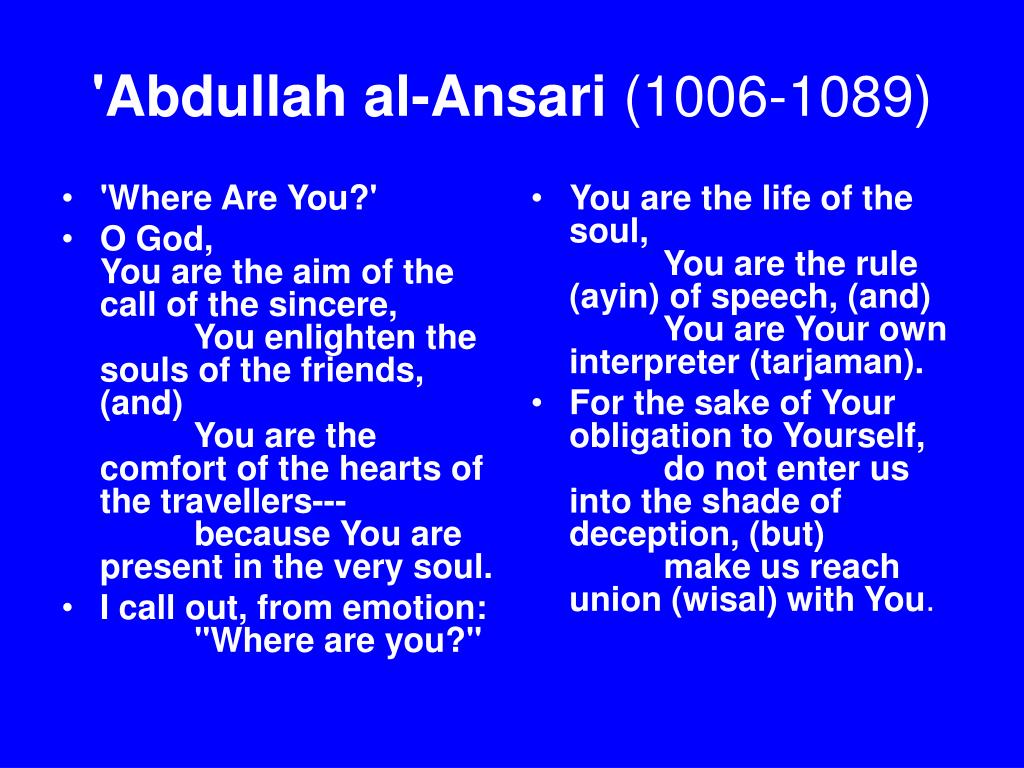 'Abdullah al-Ansari (1006-1089)

• 'Where Are You?'
• O God,
You are the aim of the call of the sincere,
You enlighten the souls of the friends, (and)
You are the comfort of the hearts of the travellers---
because You are present in the very soul.
• I call out, from emotion:
"Where are you?"

• You are the life of the soul,
You are the rule (ayin) of speech, (and)
You are Your own interpreter (tarjaman).
• For the sake of Your obligation to Yourself,
do not enter us into the shade of deception, (but)
make us reach union (wisal) with You.